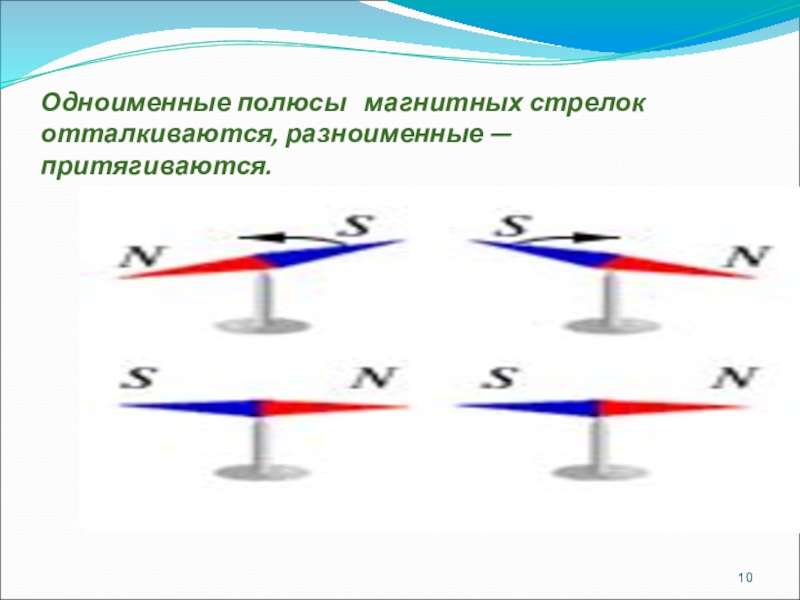 Одноименные полюсы магнитных стрелок отталкиваются, разноименные — притягиваются.

N S S N

S N S N

10